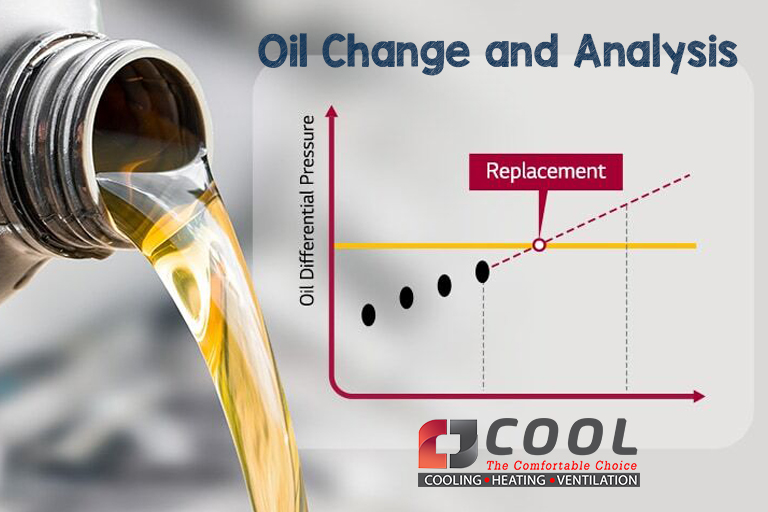 Oil Change and Analysis

Oil Differential Pressure

Replacement

COOL
The Comfortable Choice
COOLING • HEATING • VENTILATION